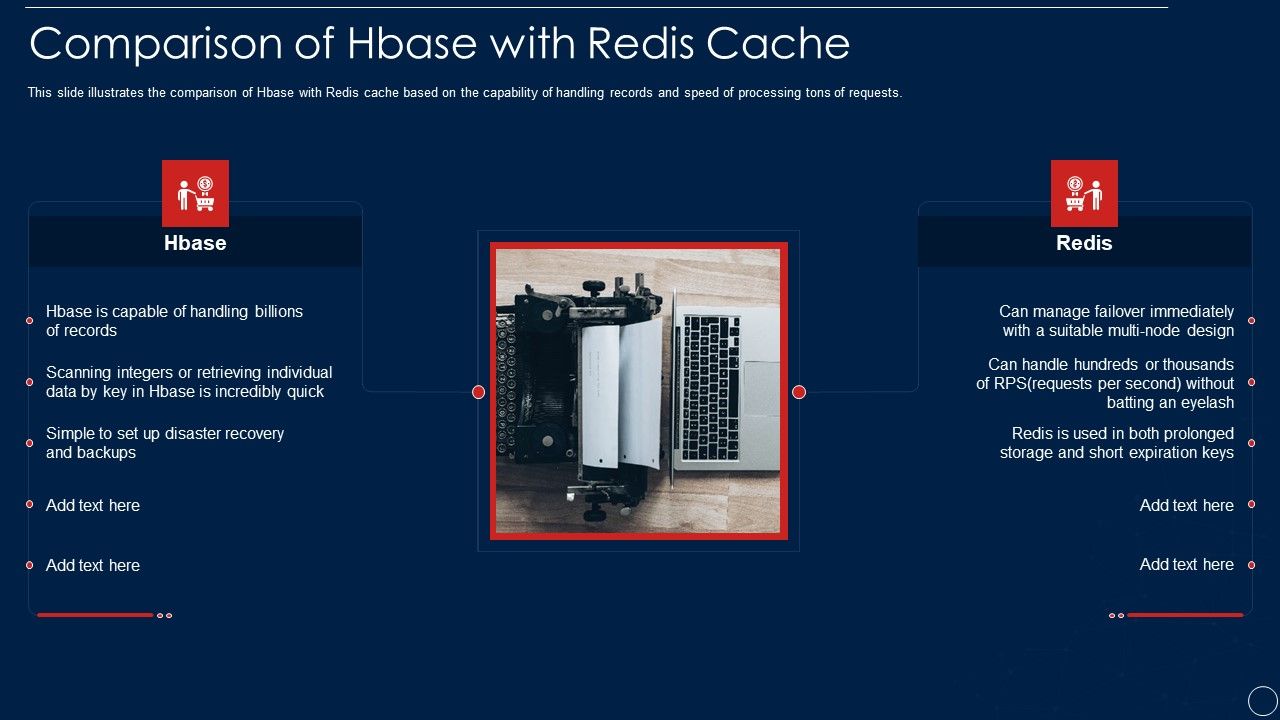 Comparison of Hbase with Redis Cache

This slide illustrates the comparison of Hbase with Redis cache based on the capability of handling records and speed of processing tons of requests.

Hbase

Hbase is capable of handling billions of records

Scanning integers or retrieving individual data by key in Hbase is incredibly quick

Simple to set up disaster recovery and backups

Add text here

Add text here

Redis

Can manage failover immediately with a suitable multi-node design

Can handle hundreds or thousands of RPS(requests per second) without batting an eyelash

Redis is used in both prolonged storage and short expiration keys

Add text here

Add text here